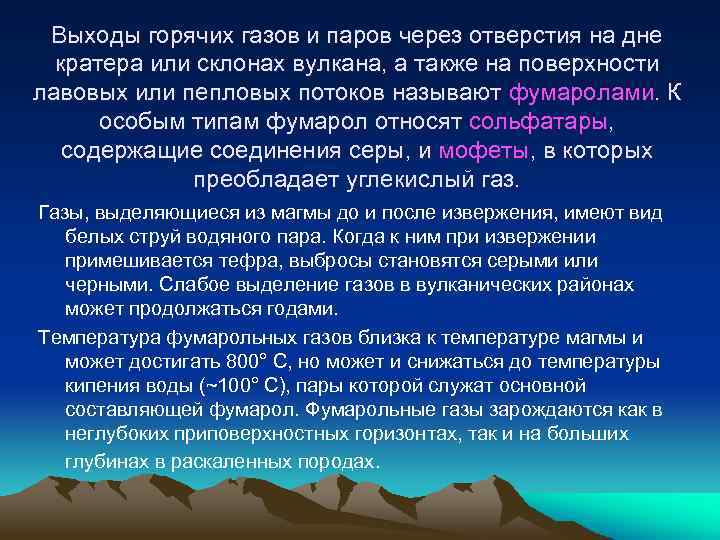 Выходы горячих газов и паров через отверстия на дне кратера или склонах вулкана, а также на поверхности лавовых или пепловых потоков называют фумаролами. К особым типам фумарол относят сольфатары, содержащие соединения серы, и мофеты, в которых преобладает углекислый газ.

Газы, выделяющиеся из магмы до и после извержения, имеют вид белых струй водяного пара. Когда к ним при извержении примешивается тефра, выбросы становятся серыми или черными. Слабое выделение газов в вулканических районах может продолжаться годами.

Температура фумарольных газов близка к температуре магмы и может достигать 800° С, но может и снижаться до температуры кипения воды (~100° С), пары которой служат основной составляющей фумарол. Фумарольные газы зарождаются как в неглубоких приповерхностных горизонтах, так и на больших глубинах в раскаленных породах.